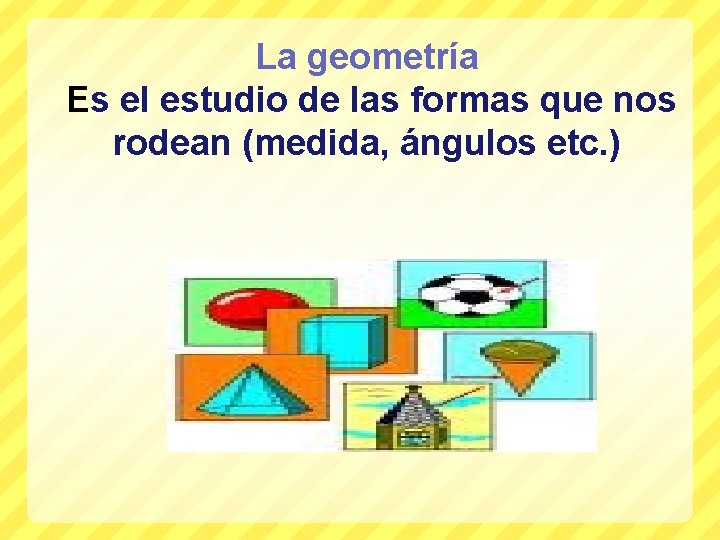 La geometría

Es el estudio de las formas que nos rodean (medida, ángulos etc.)